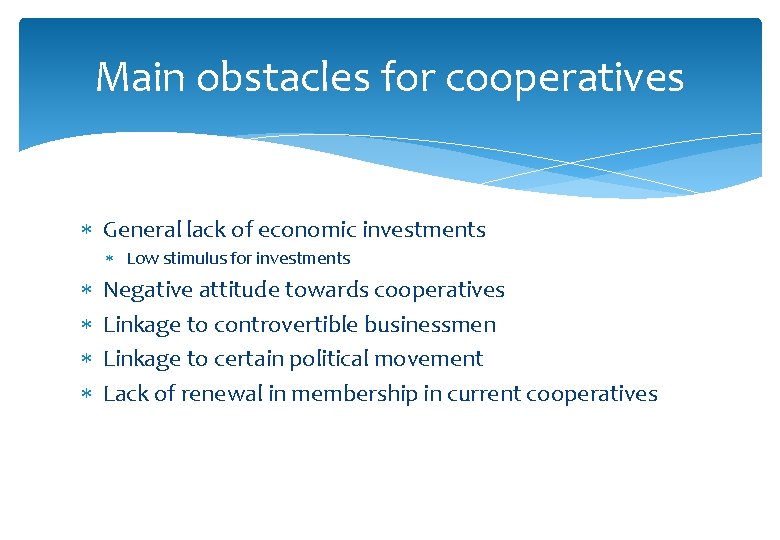 Main obstacles for cooperatives

∗ General lack of economic investments
  ∗ Low stimulus for investments
∗ Negative attitude towards cooperatives
∗ Linkage to controvertible businessmen
∗ Linkage to certain political movement
∗ Lack of renewal in membership in current cooperatives